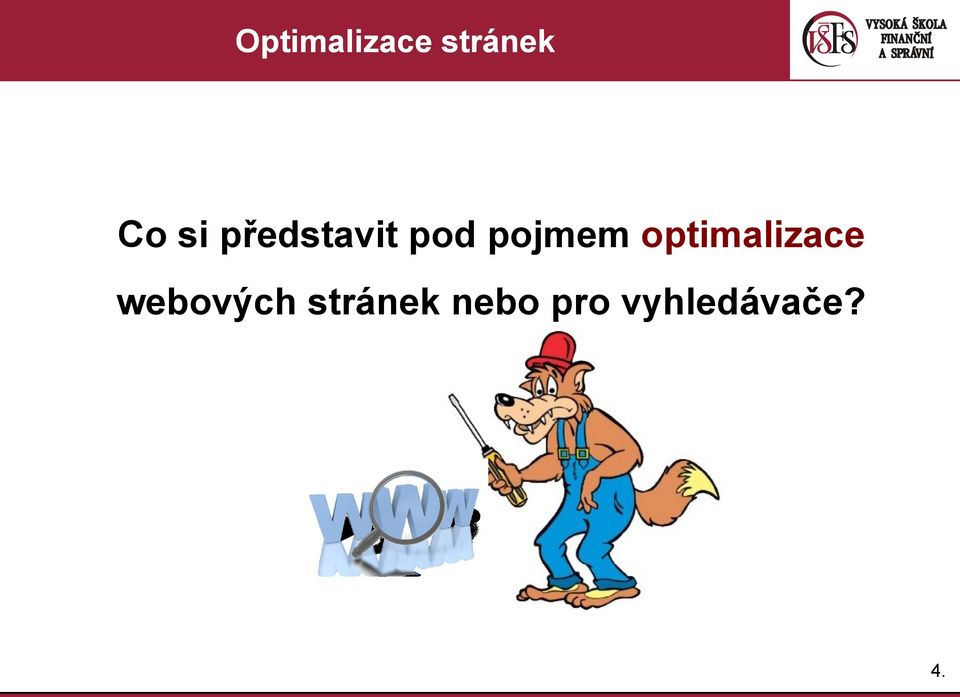 Optimalizace stránek

VŠFS VYSOKÁ ŠKOLA FINANČNÍ A SPRÁVNÍ

Co si představit pod pojmem optimalizace webových stránek nebo pro vyhledávače?

WWW

4.